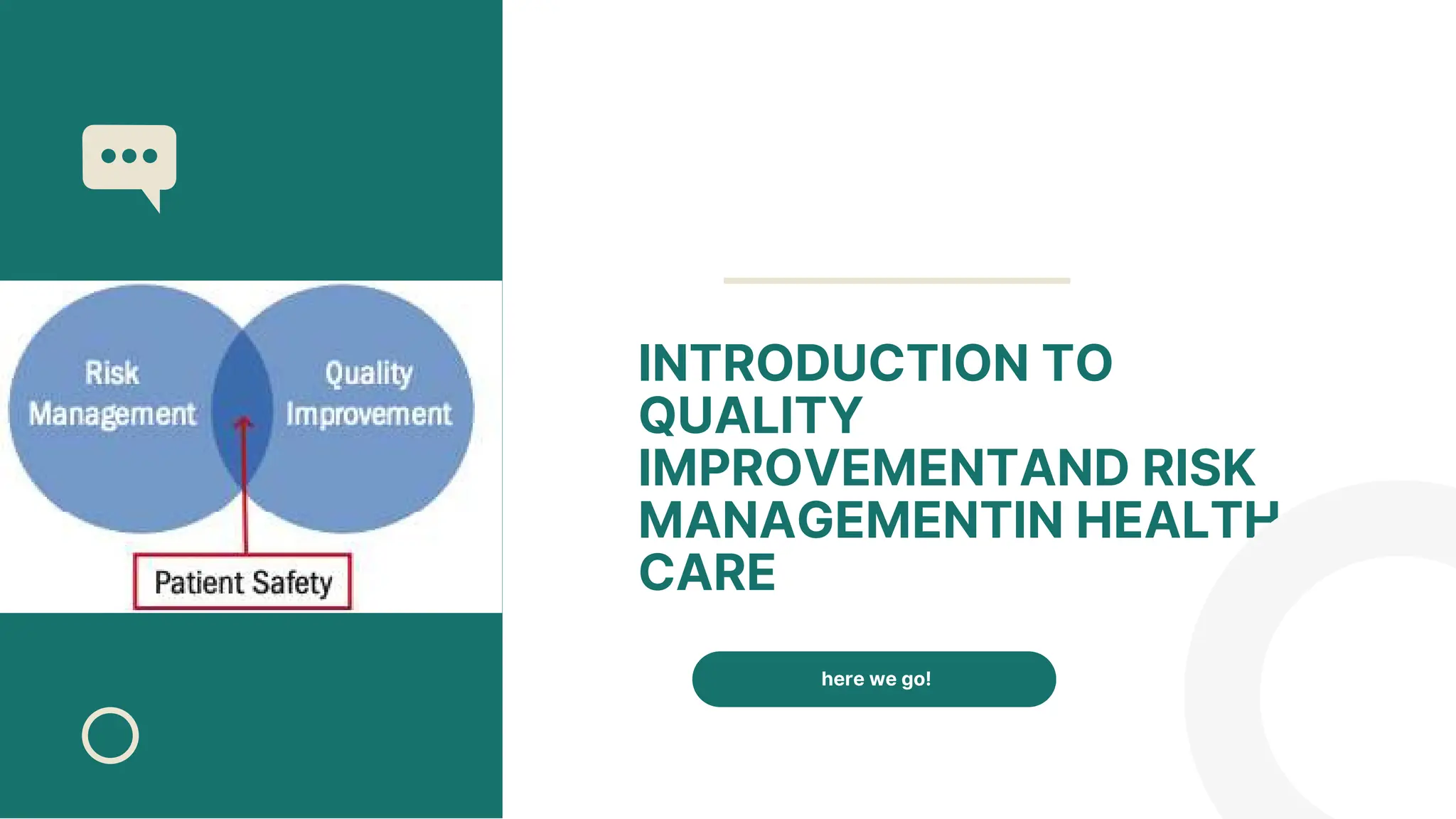 Risk Management

Quality Improvement

Patient Safety

INTRODUCTION TO QUALITY IMPROVEMENTAND RISK MANAGEMENTIN HEALTH CARE

here we go!